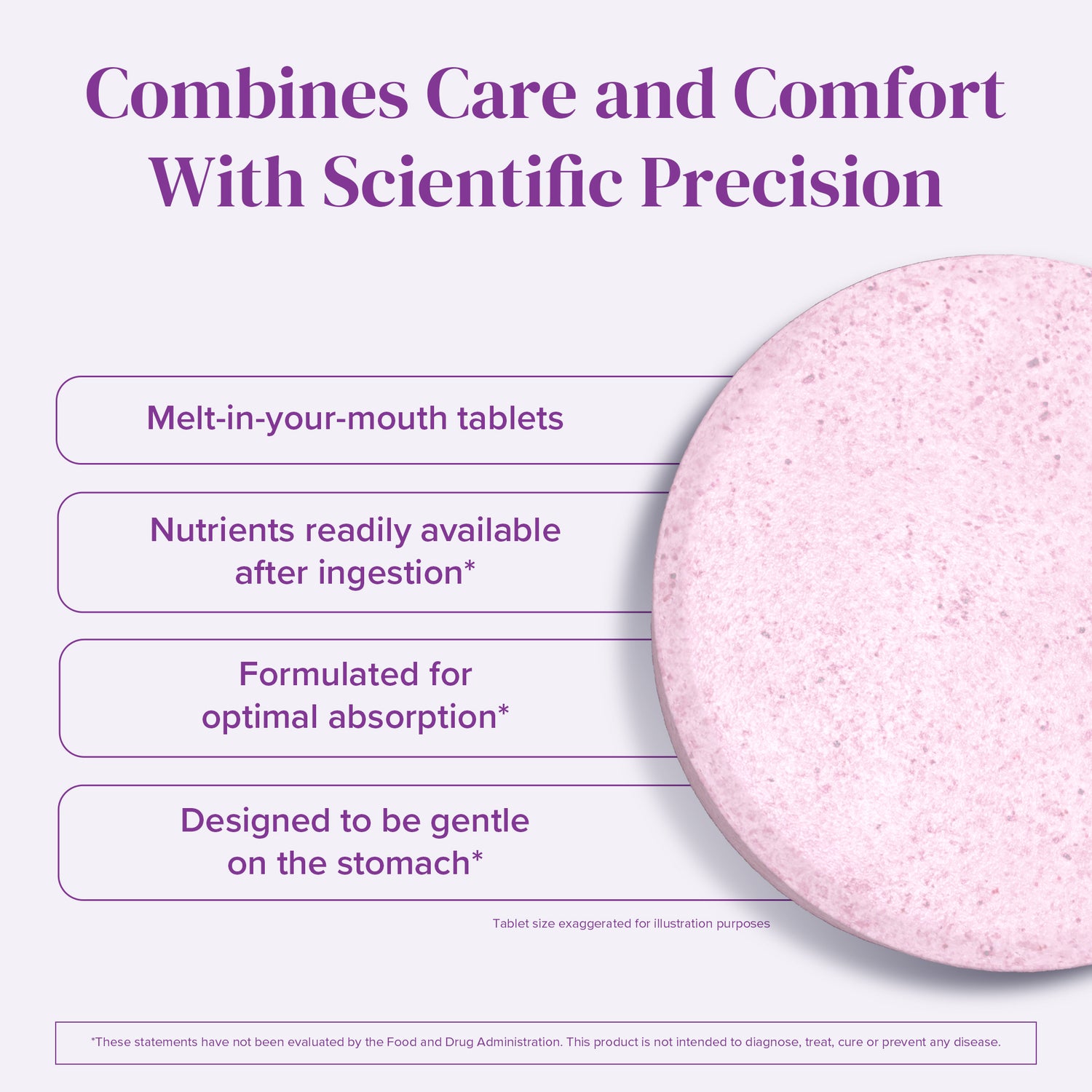 Combines Care and Comfort With Scientific Precision

Melt-in-your-mouth tablets

Nutrients readily available after ingestion*

Formulated for optimal absorption*

Designed to be gentle on the stomach*

Tablet size exaggerated for illustration purposes

*These statements have not been evaluated by the Food and Drug Administration. This product is not intended to diagnose, treat, cure or prevent any disease.